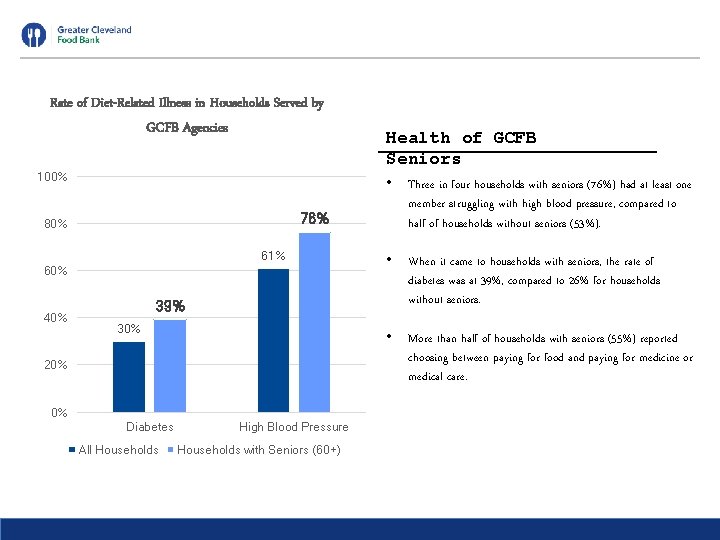 Greater Cleveland Food Bank

Rate of Diet-Related Illness in Households Served by GCFB Agencies

100%
80%
60%
40%
20%
0%

30%
39%
61%
76%

Diabetes
High Blood Pressure

All Households
Households with Seniors (60+)

Health of GCFB Seniors

• Three in four households with seniors (76%) had at least one member struggling with high blood pressure, compared to half of households without seniors (53%).

• When it came to households with seniors, the rate of diabetes was at 39%, compared to 26% for households without seniors.

• More than half of households with seniors (55%) reported choosing between paying for food and paying for medicine or medical care.